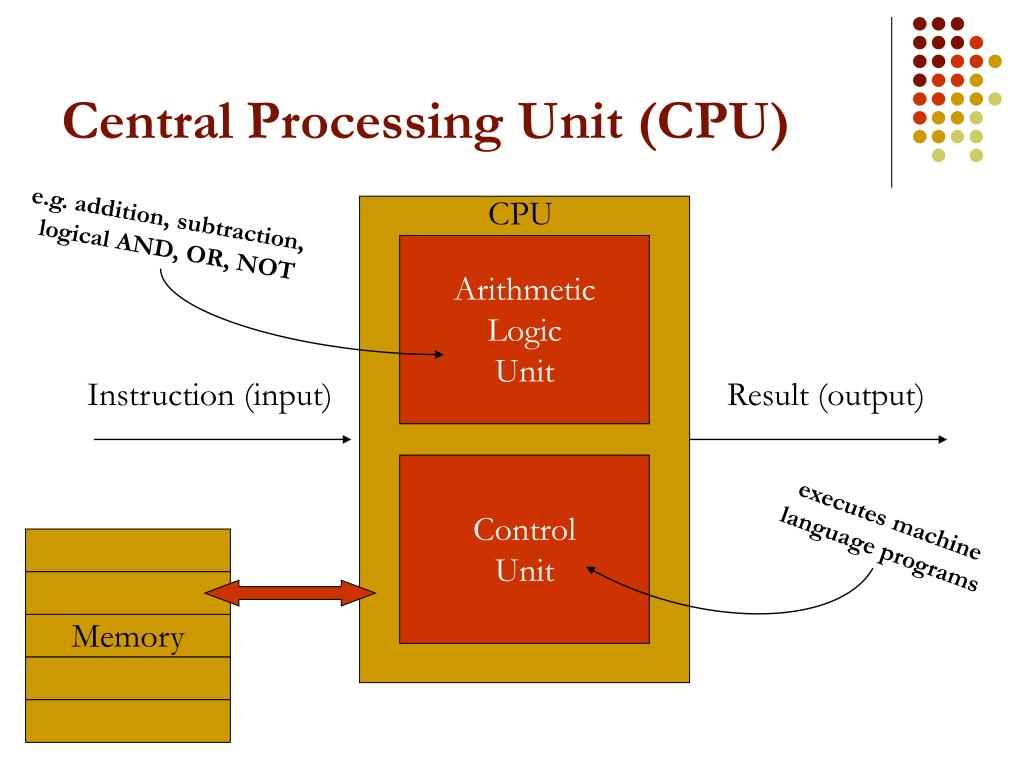 Central Processing Unit (CPU)

e.g. addition, subtraction, logical AND, OR, NOT

CPU

Arithmetic Logic Unit

Instruction (input)

Result (output)

Control Unit

executes machine language programs

Memory